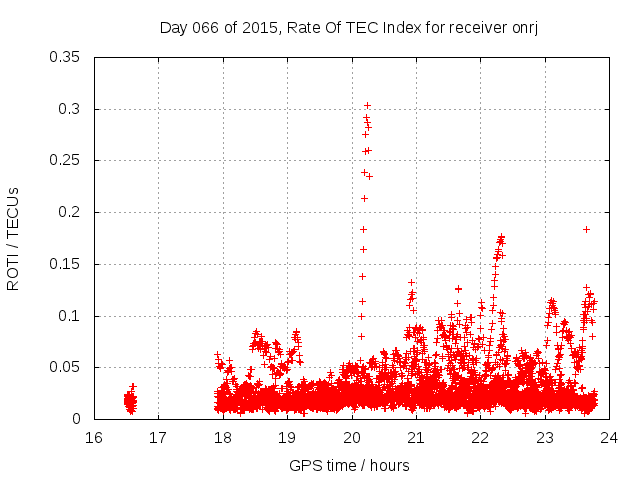 Day 066 of 2015, Rate Of TEC Index for receiver onrj

ROTI / TECUs

0.35
0.3
0.25
0.2
0.15
0.1
0.05
0

16 17 18 19 20 21 22 23 24

GPS time / hours